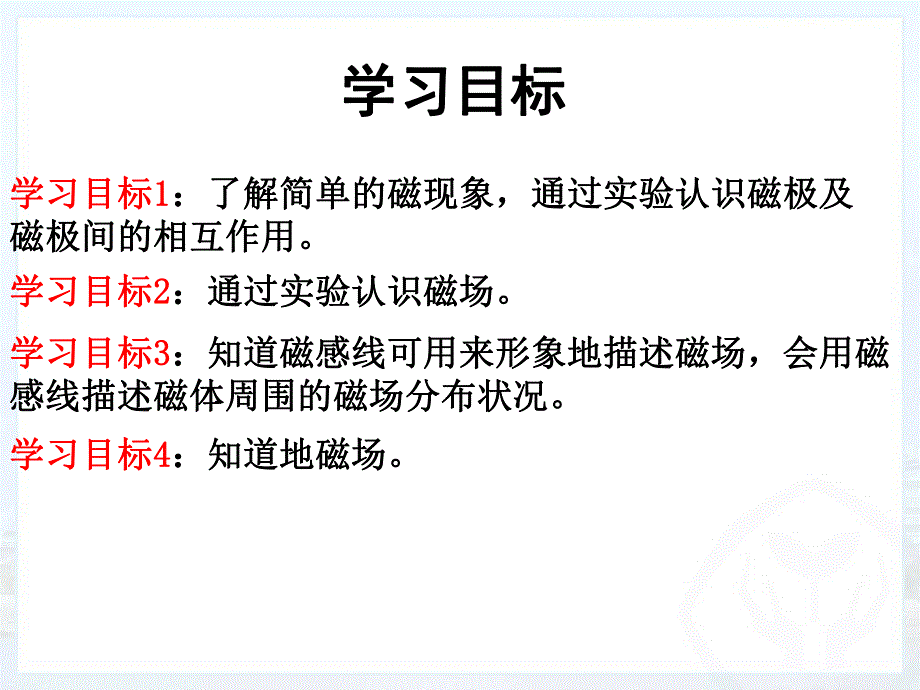 学习目标

学习目标1：了解简单的磁现象，通过实验认识磁极及磁极间的相互作用。

学习目标2：通过实验认识磁场。

学习目标3：知道磁感线可用来形象地描述磁场，会用磁感线描述磁体周围的磁场分布状况。

学习目标4：知道地磁场。